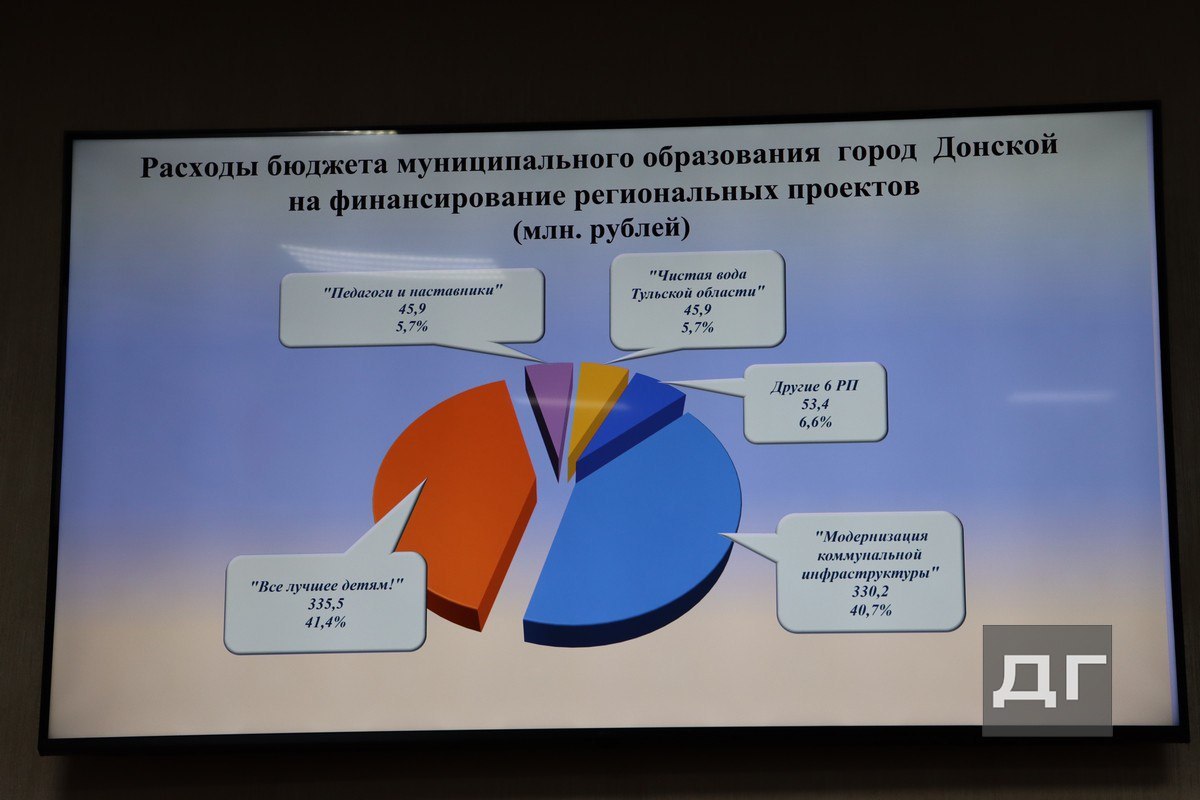 Расходы бюджета муниципального образования город Донской на финансирование региональных проектов
(млн. рублей)

"Педагоги и наставники"
45,9
5,7%

"Чистая вода Тульской области"
45,9
5,7%

Другие 6 РП
53,4
6,6%

"Модернизация коммунальной инфраструктуры"
330,2
40,7%

"Все лучшее детям!"
335,5
41,4%

ДГ